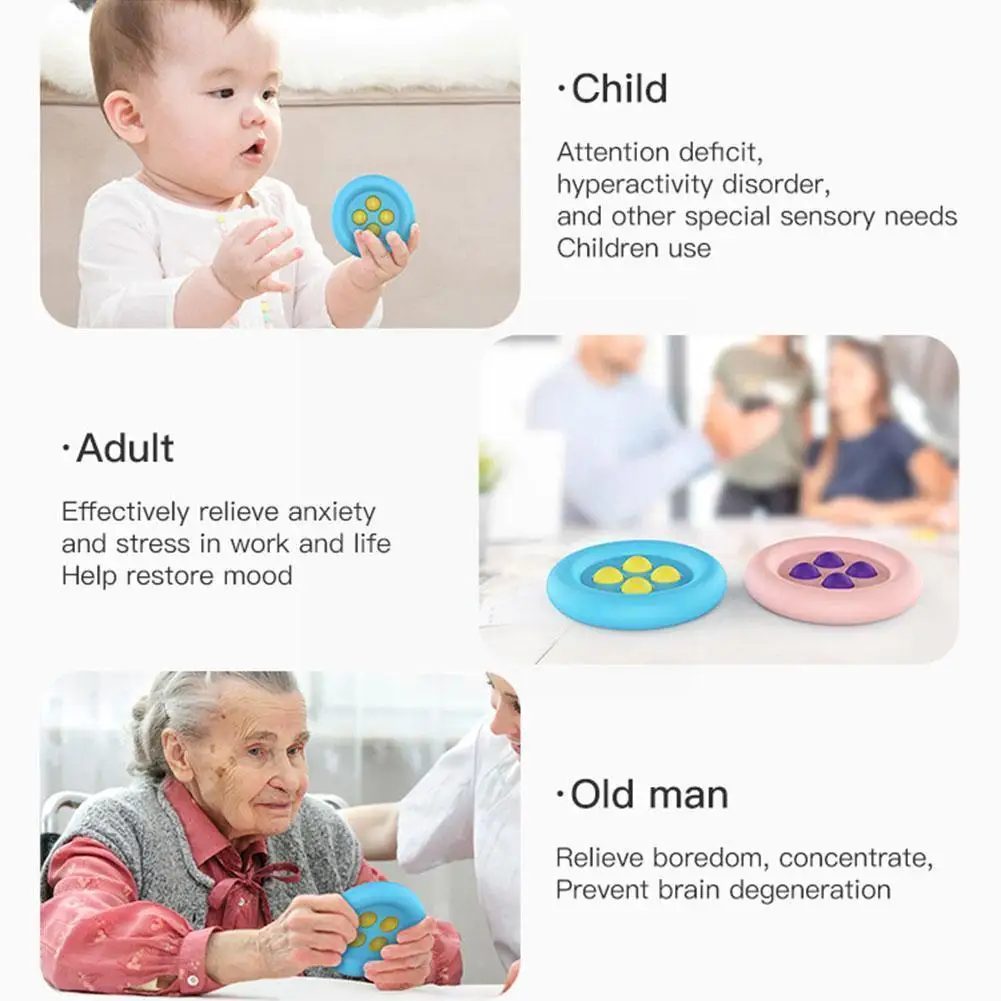 ·Child

Attention deficit, hyperactivity disorder, and other special sensory needs Children use

·Adult

Effectively relieve anxiety and stress in work and life Help restore mood

·Old man

Relieve boredom, concentrate, Prevent brain degeneration